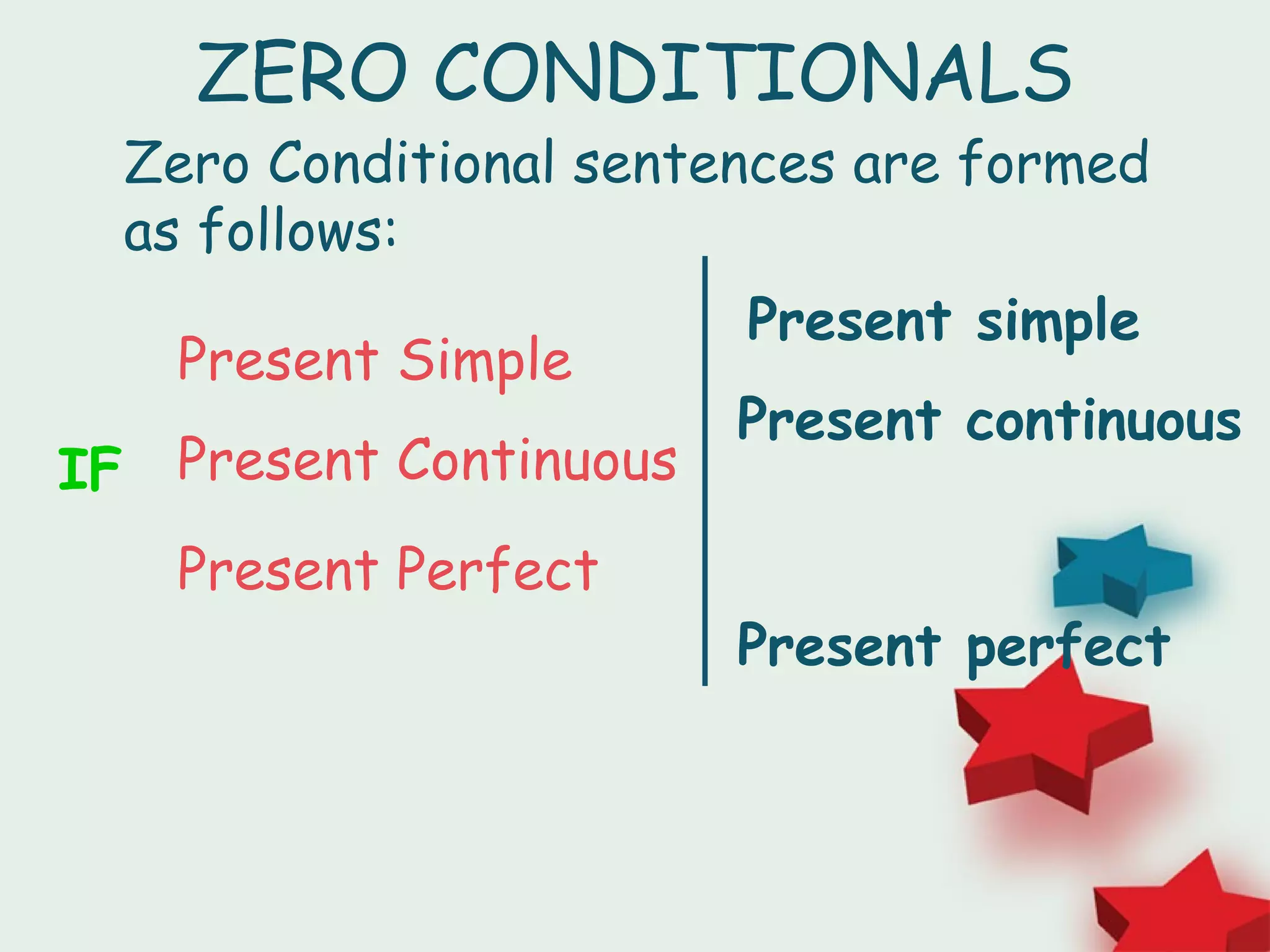 ZERO CONDITIONALS

Zero Conditional sentences are formed as follows:

IF

Present Simple

Present Continuous

Present Perfect

Present simple

Present continuous

Present perfect